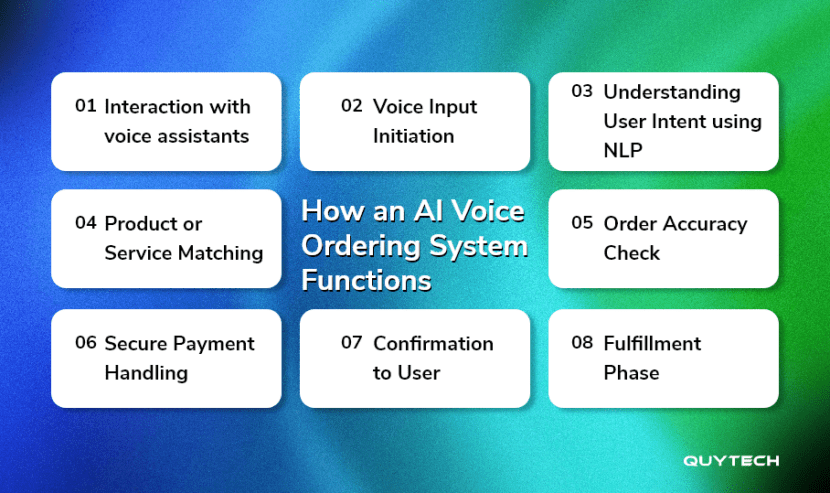 01 Interaction with voice assistants

02 Voice Input Initiation

03 Understanding User Intent using NLP

04 Product or Service Matching

How an AI Voice Ordering System Functions

05 Order Accuracy Check

06 Secure Payment Handling

07 Confirmation to User

08 Fulfillment Phase

QUYTECH